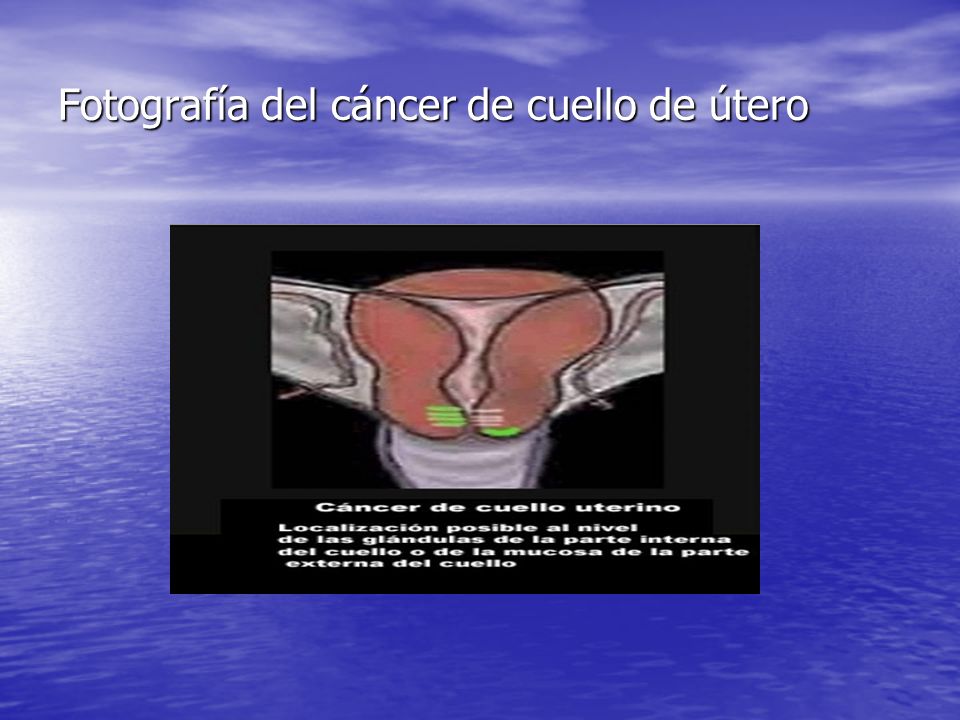 Fotografía del cáncer de cuello de útero

Cáncer de cuello uterino

Localización posible al nivel de las glándulas de la parte interna del cuello o de la mucosa de la parte externa del cuello